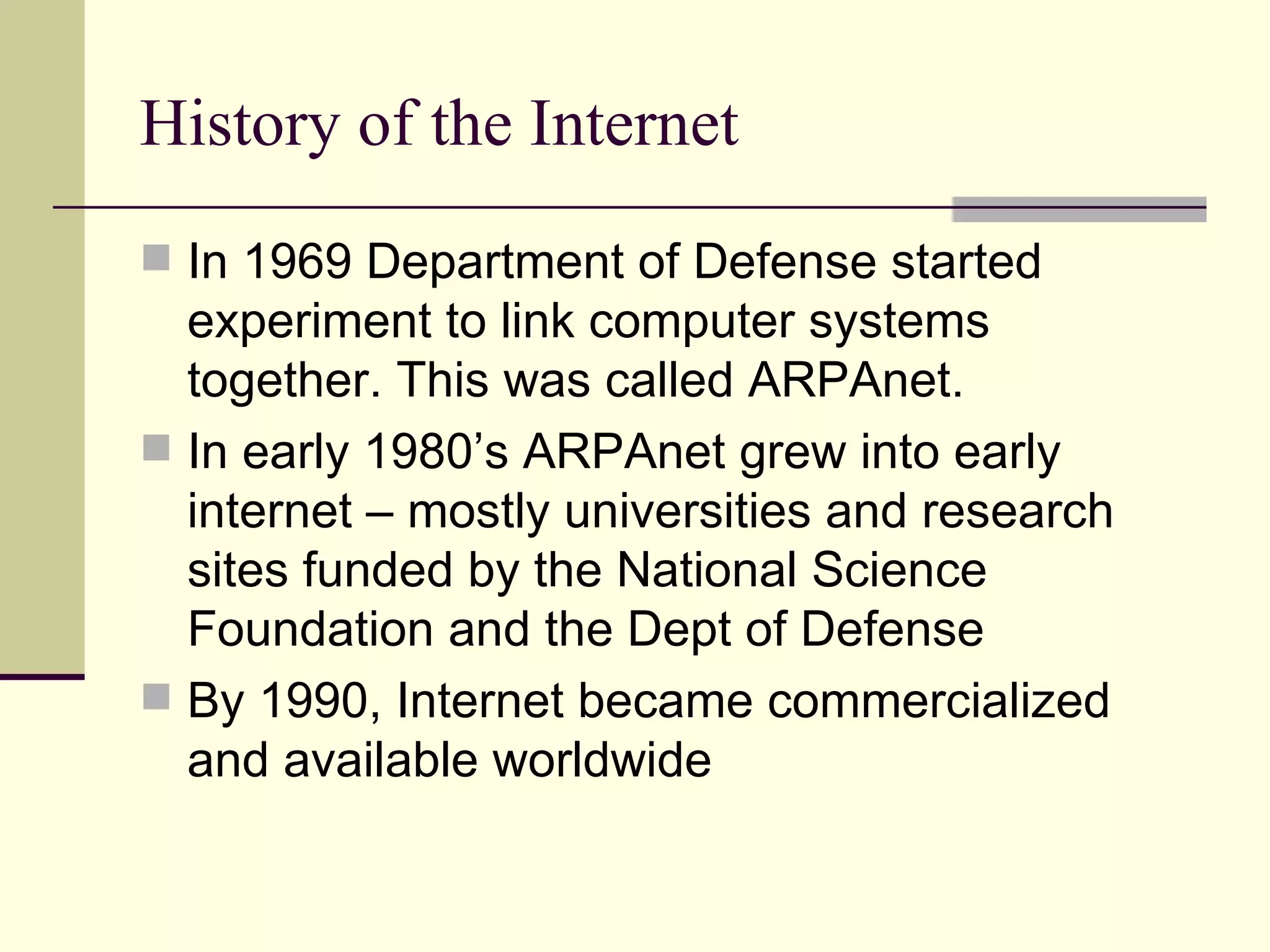 History of the Internet

In 1969 Department of Defense started experiment to link computer systems together. This was called ARPAnet.

In early 1980’s ARPAnet grew into early internet – mostly universities and research sites funded by the National Science Foundation and the Dept of Defense

By 1990, Internet became commercialized and available worldwide